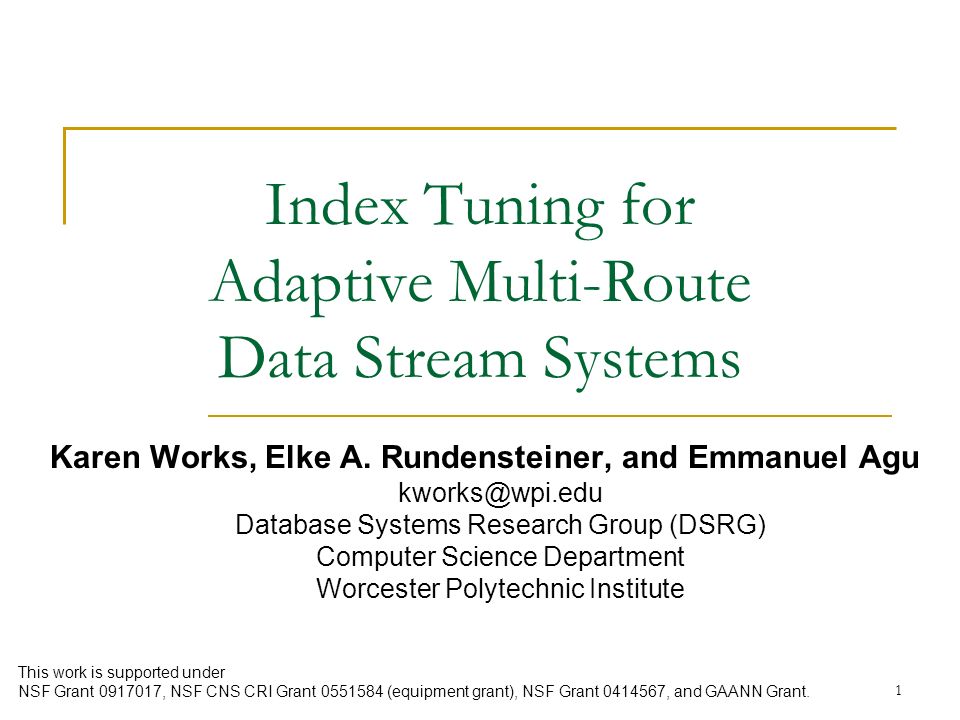 Index Tuning for
Adaptive Multi-Route
Data Stream Systems

Karen Works, Elke A. Rundensteiner, and Emmanuel Agu
kworks@wpi.edu
Database Systems Research Group (DSRG)
Computer Science Department
Worcester Polytechnic Institute

This work is supported under
NSF Grant 0917017, NSF CNS CRI Grant 0551584 (equipment grant), NSF Grant 0414567, and GAANN Grant.

1